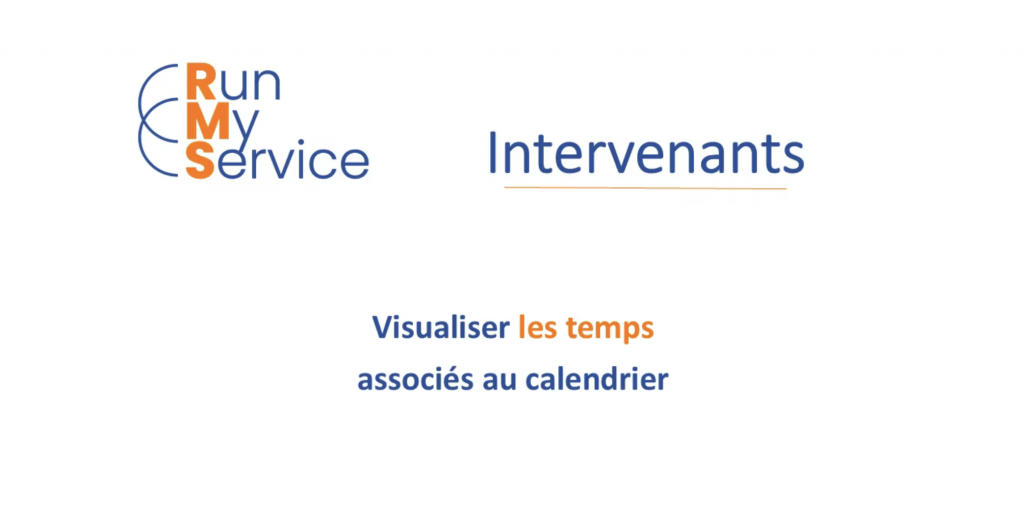 Run
My
Service

Intervenants

Visualiser les temps associés au calendrier